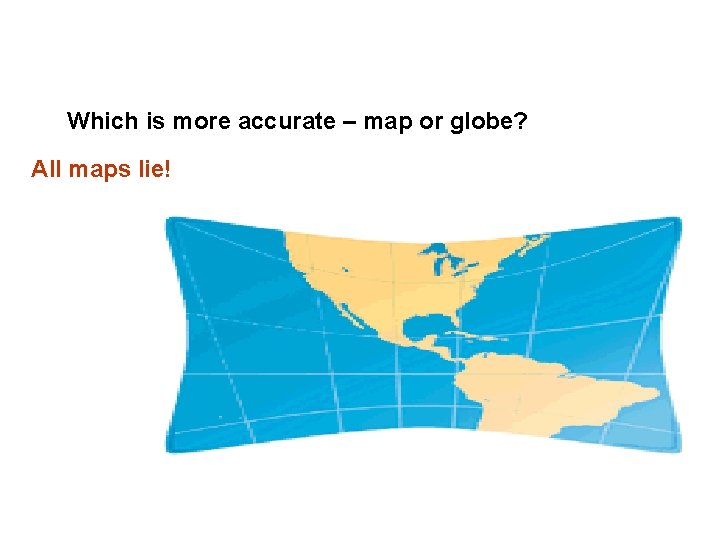 Which is more accurate – map or globe?

All maps lie!